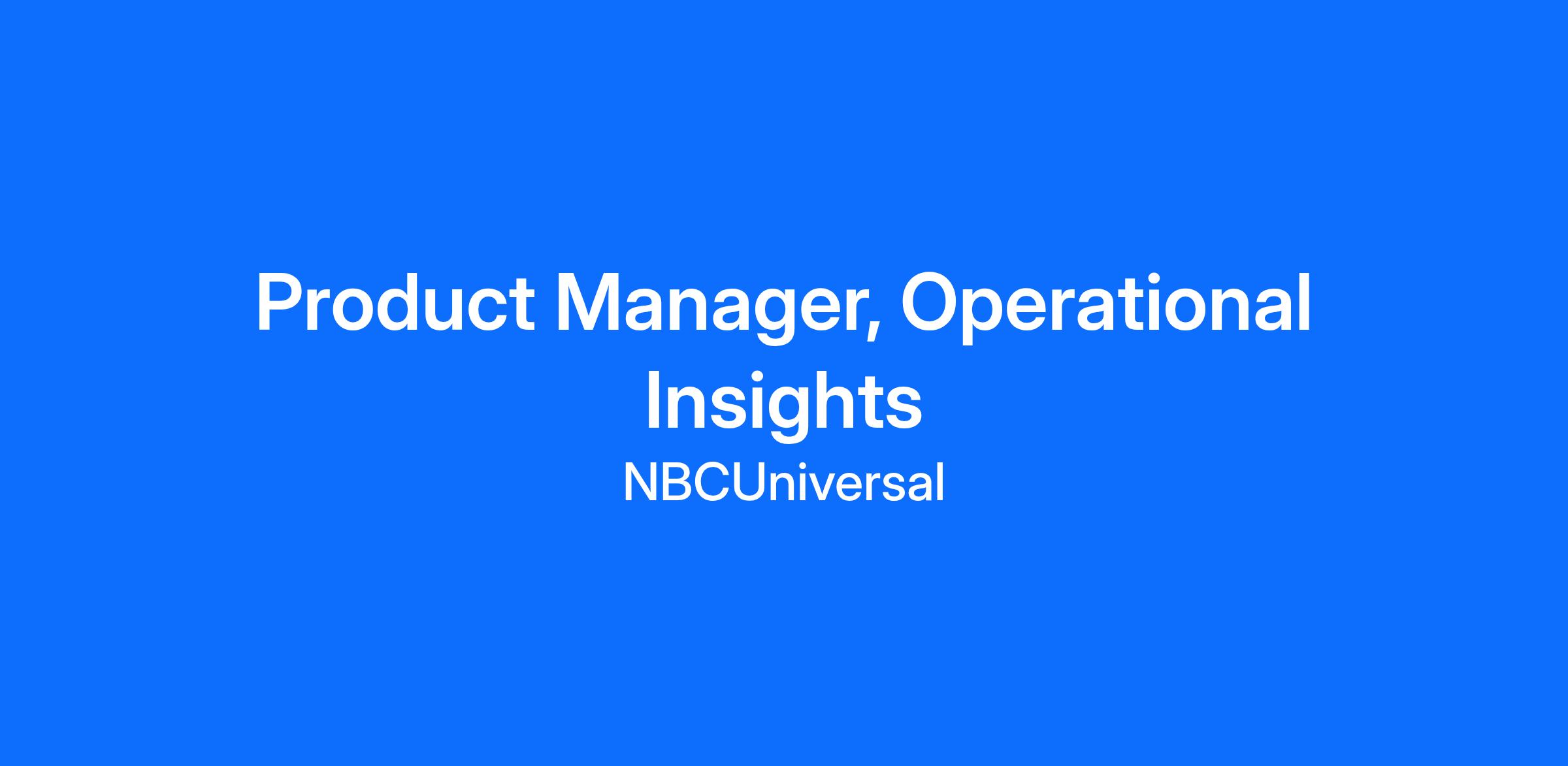 Product Manager, Operational Insights

NBCUniversal